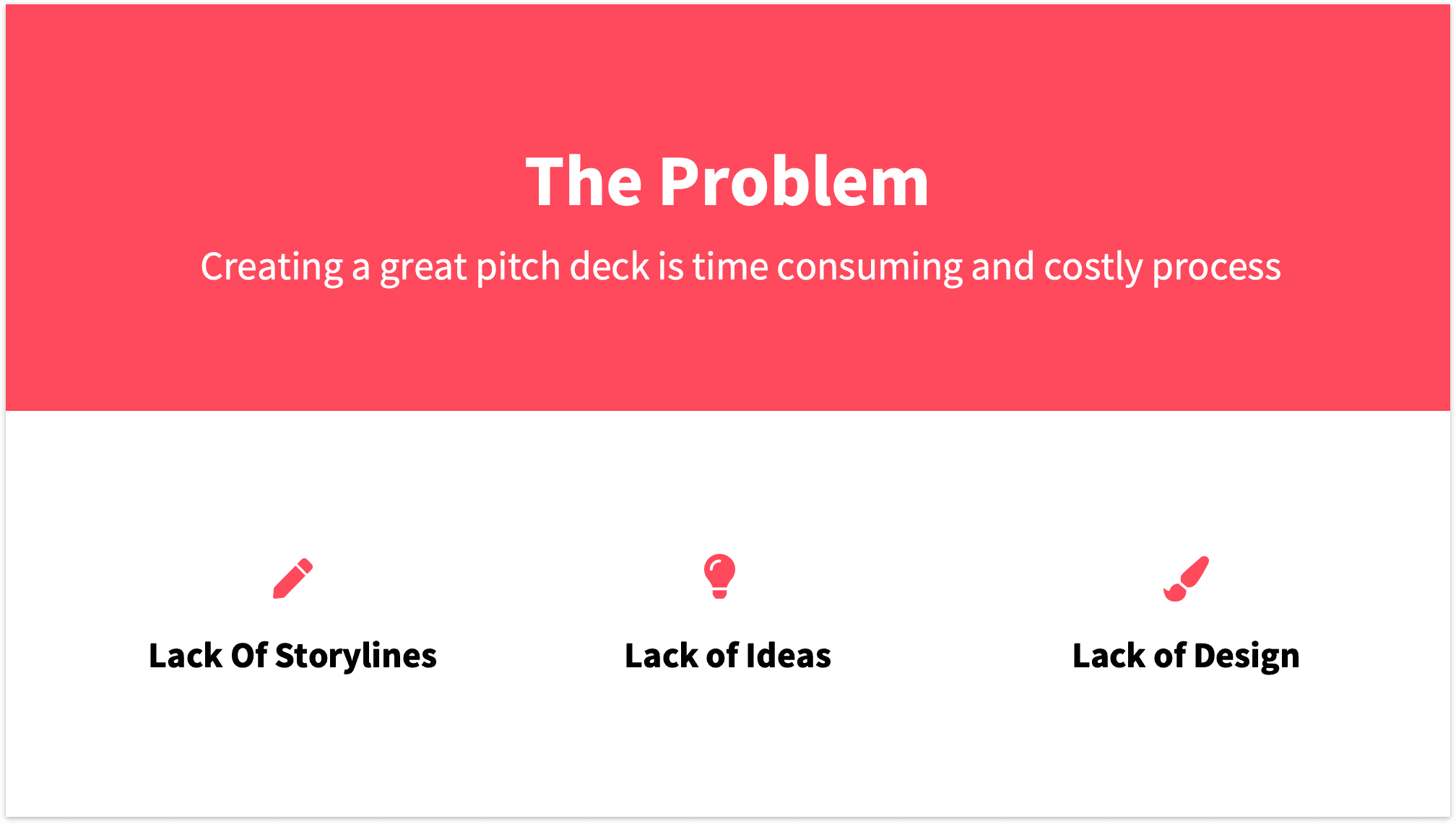 The Problem

Creating a great pitch deck is time consuming and costly process

Lack Of Storylines

Lack of Ideas

Lack of Design